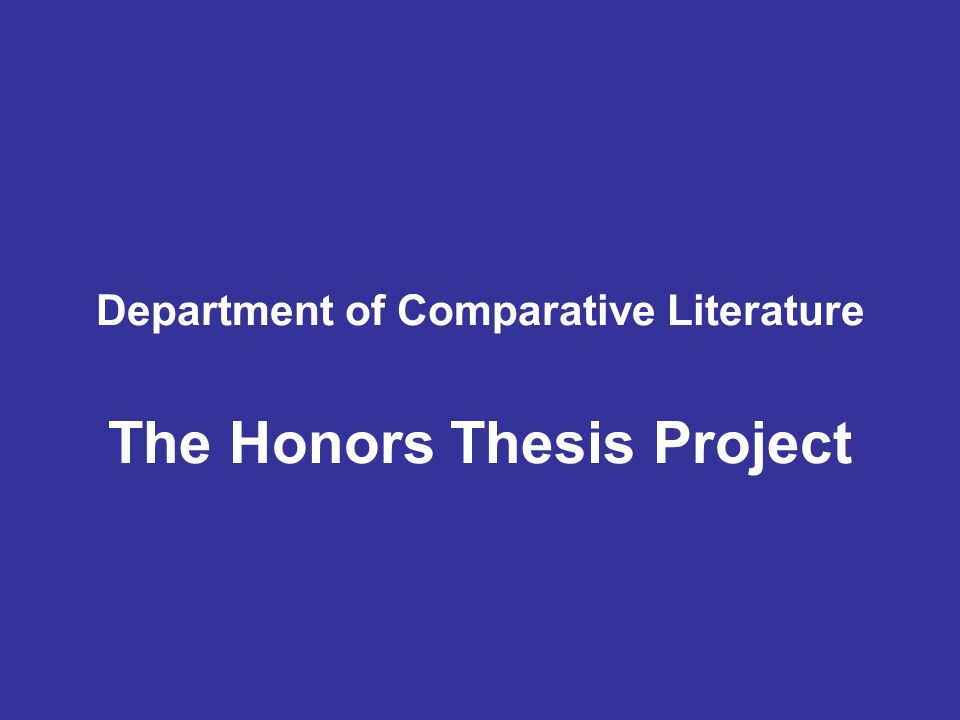 Department of Comparative Literature

The Honors Thesis Project